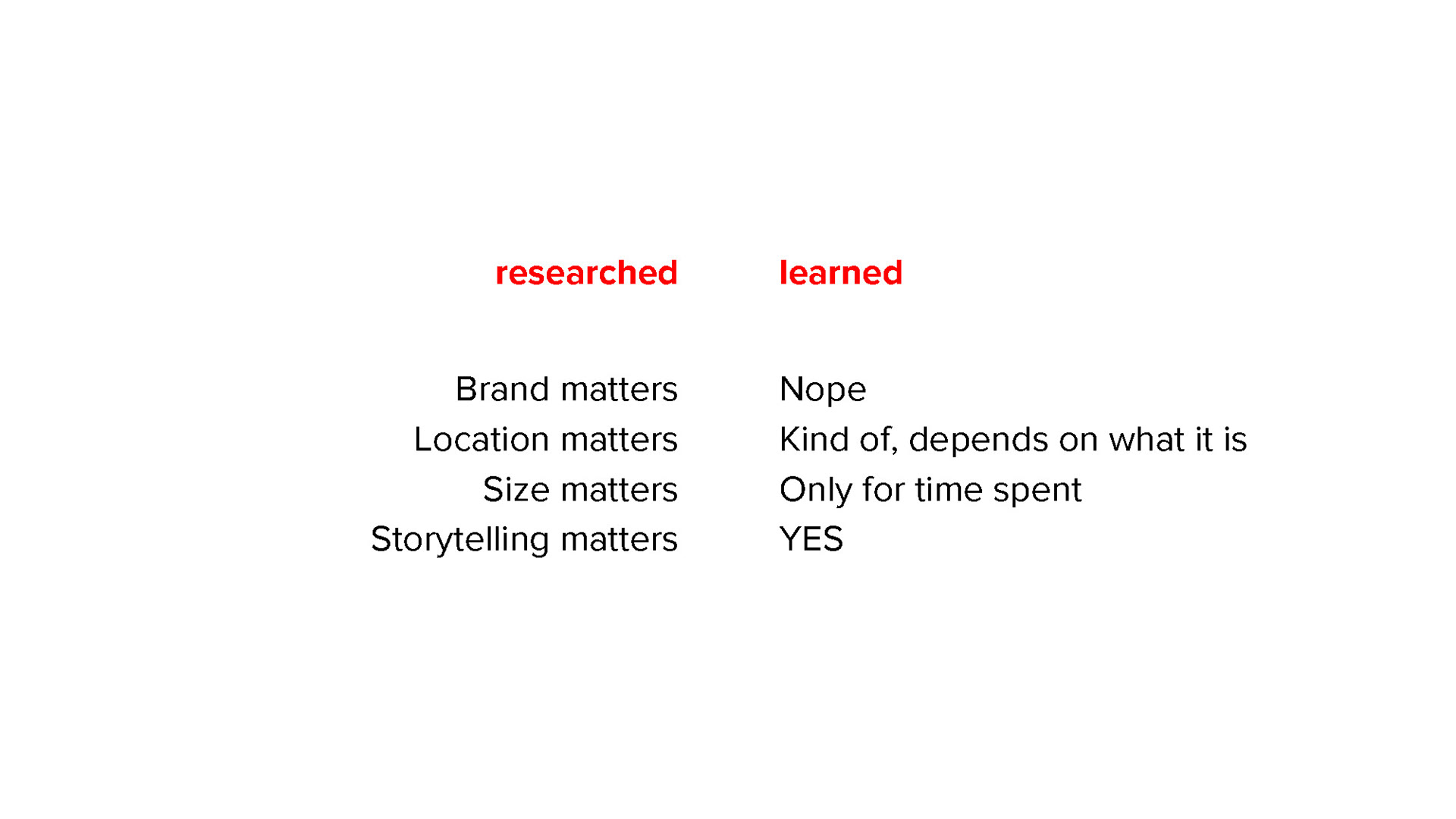 | researched | learned |
|---|---|
| Brand matters | Nope |
| Location matters | Kind of, depends on what it is |
| Size matters | Only for time spent |
| Storytelling matters | YES |